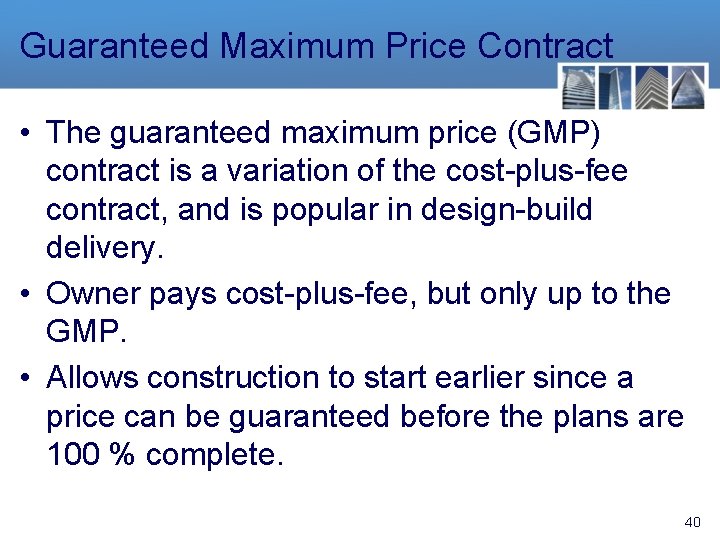 Guaranteed Maximum Price Contract

• The guaranteed maximum price (GMP) contract is a variation of the cost-plus-fee contract, and is popular in design-build delivery.

• Owner pays cost-plus-fee, but only up to the GMP.

• Allows construction to start earlier since a price can be guaranteed before the plans are 100 % complete.

40